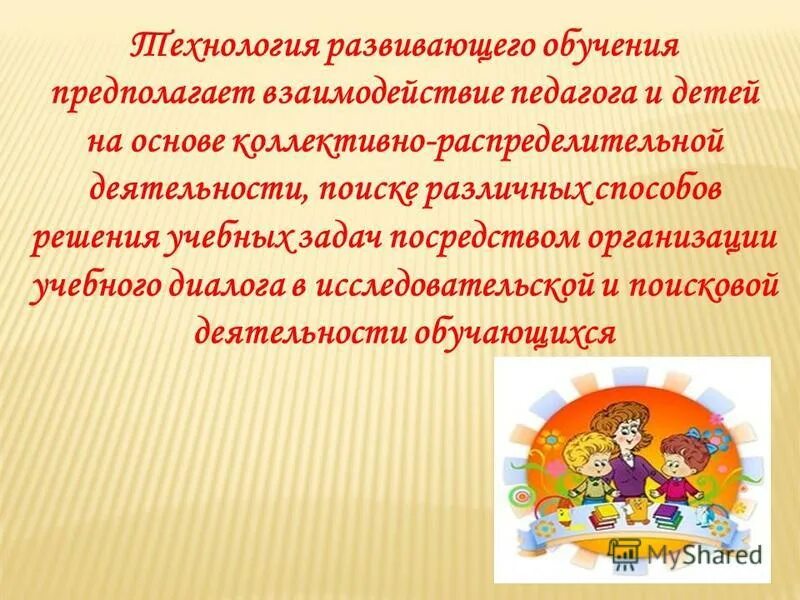 Технология развивающего обучения предполагает взаимодействие педагога и детей на основе коллективно-распределительной деятельности, поиске различных способов решения учебных задач посредством организации учебного диалога в исследовательской и поисковой деятельности обучающихся

MyShared